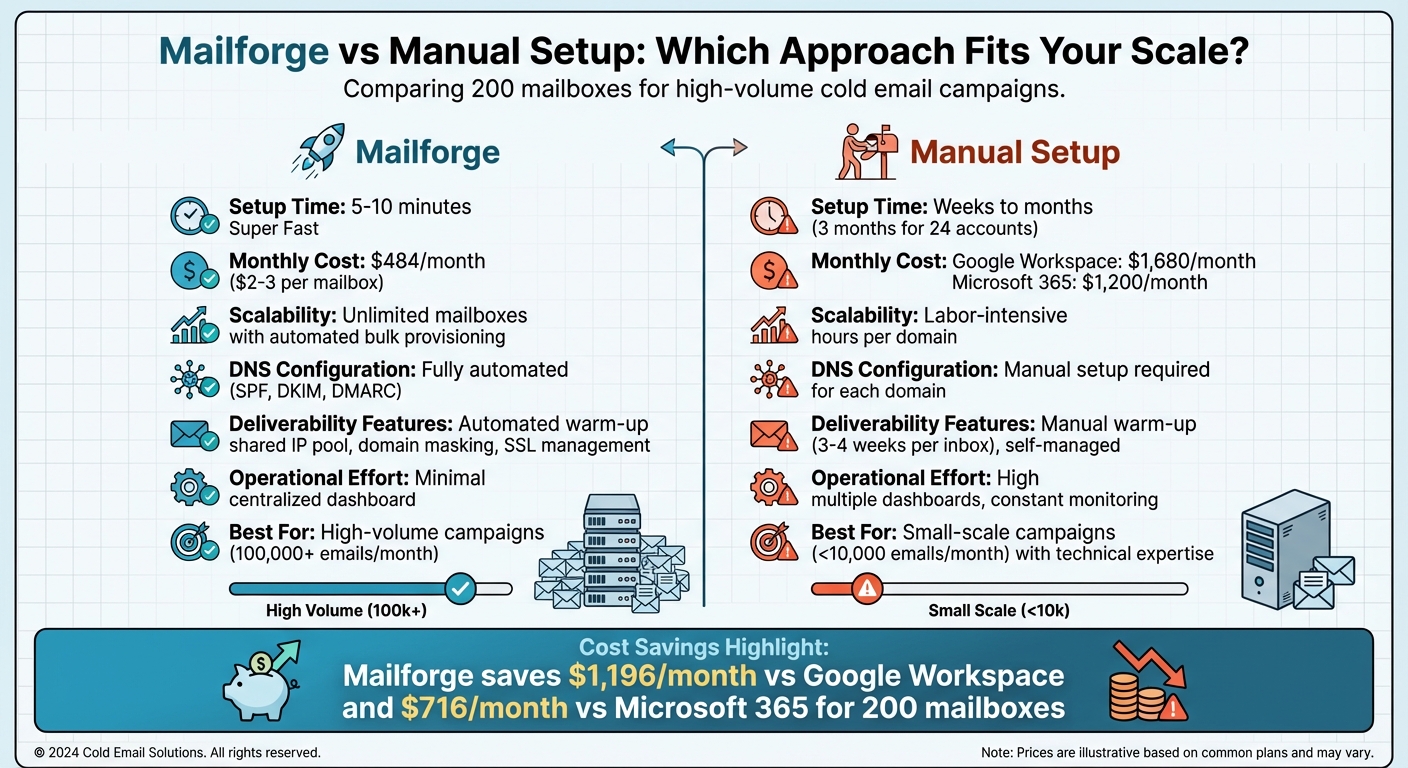 Mailforge vs Manual Setup: Which Approach Fits Your Scale?
Comparing 200 mailboxes for high-volume cold email campaigns.

Mailforge

Setup Time: 5-10 minutes
Super Fast

Monthly Cost: $484/month
($2-3 per mailbox)

Scalability: Unlimited mailboxes with automated bulk provisioning

DNS Configuration: Fully automated (SPF, DKIM, DMARC)

Deliverability Features: Automated warm-up shared IP pool, domain masking, SSL management

Operational Effort: Minimal centralized dashboard

Best For: High-volume campaigns (100,000+ emails/month)

High Volume (100k+)

Manual Setup

Setup Time: Weeks to months
(3 months for 24 accounts)

Monthly Cost: Google Workspace: $1,680/month
Microsoft 365: $1,200/month

Scalability: Labor-intensive hours per domain

DNS Configuration: Manual setup required for each domain

Deliverability Features: Manual warm-up (3-4 weeks per inbox), self-managed

Operational Effort: High multiple dashboards, constant monitoring

Best For: Small-scale campaigns (<10,000 emails/month) with technical expertise

Small Scale (<10k)

Cost Savings Highlight:
Mailforge saves $1,196/month vs Google Workspace and $716/month vs Microsoft 365 for 200 mailboxes

© 2024 Cold Email Solutions. All rights reserved.

Note: Prices are illustrative based on common plans and may vary.